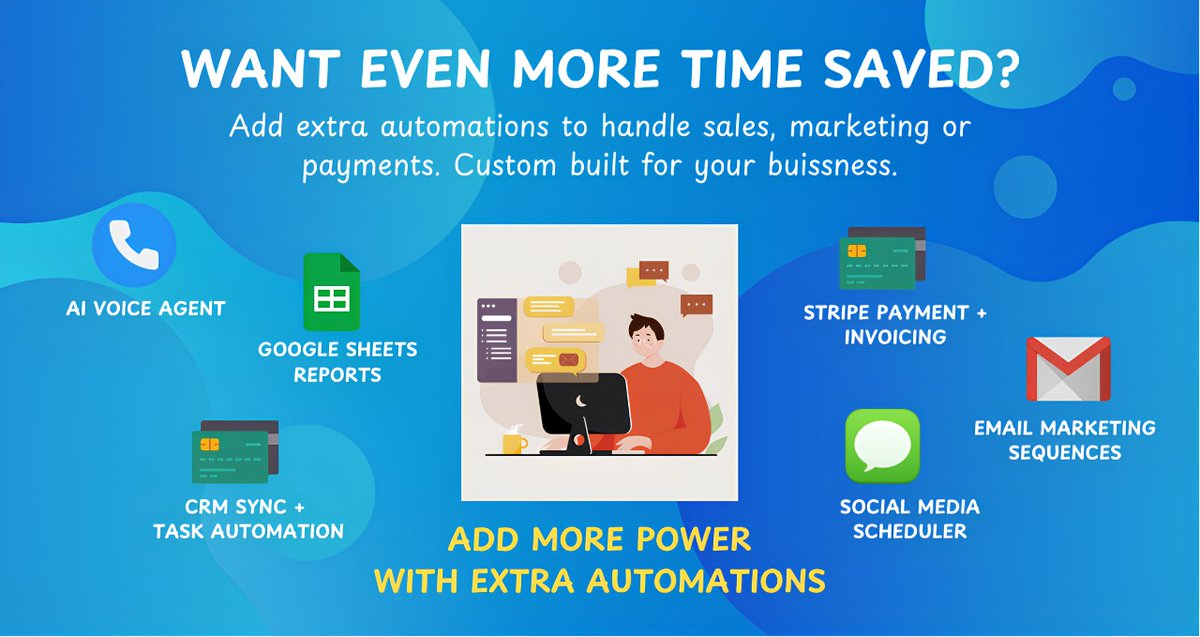 WANT EVEN MORE TIME SAVED?

Add extra automations to handle sales, marketing or payments. Custom built for your buissness.

AI VOICE AGENT

GOOGLE SHEETS REPORTS

CRM SYNC + TASK AUTOMATION

STRIPE PAYMENT + INVOICING

EMAIL MARKETING SEQUENCES

SOCIAL MEDIA SCHEDULER

ADD MORE POWER WITH EXTRA AUTOMATIONS